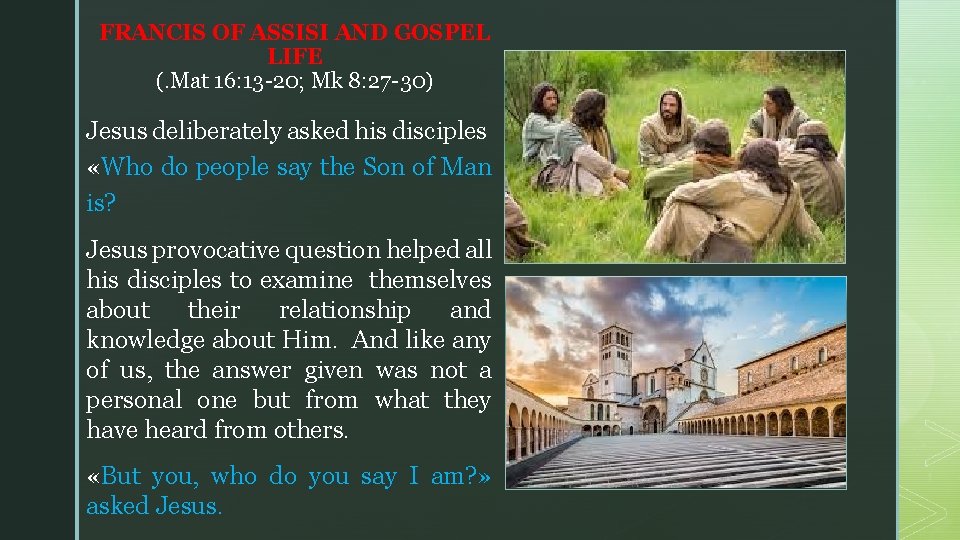 FRANCIS OF ASSISI AND GOSPEL LIFE
(.Mat 16:13-20; Mk 8:27-30)

Jesus deliberately asked his disciples «Who do people say the Son of Man is?

Jesus provocative question helped all his disciples to examine themselves about their relationship and knowledge about Him. And like any of us, the answer given was not a personal one but from what they have heard from others.

«But you, who do you say I am?» asked Jesus.